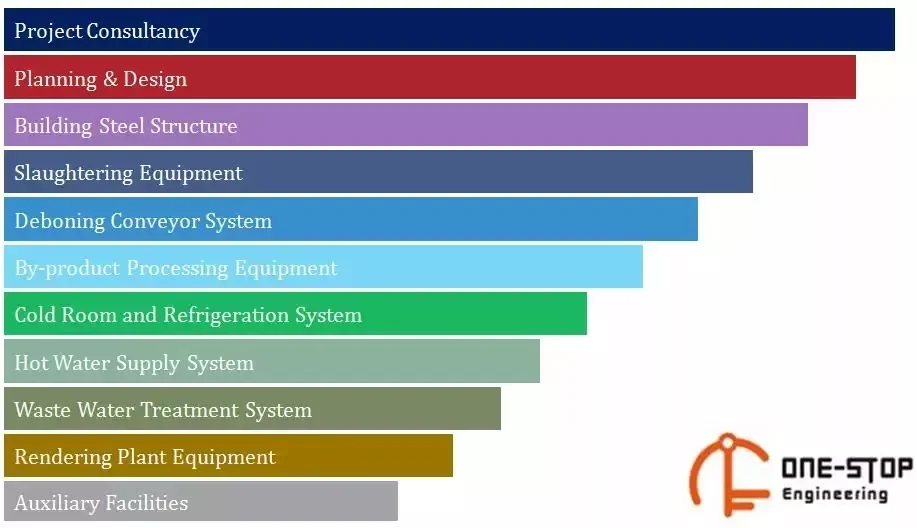 Project Consultancy
Planning & Design
Building Steel Structure
Slaughtering Equipment
Deboning Conveyor System
By-product Processing Equipment
Cold Room and Refrigeration System
Hot Water Supply System
Waste Water Treatment System
Rendering Plant Equipment
Auxiliary Facilities

ONE-STOP
Engineering